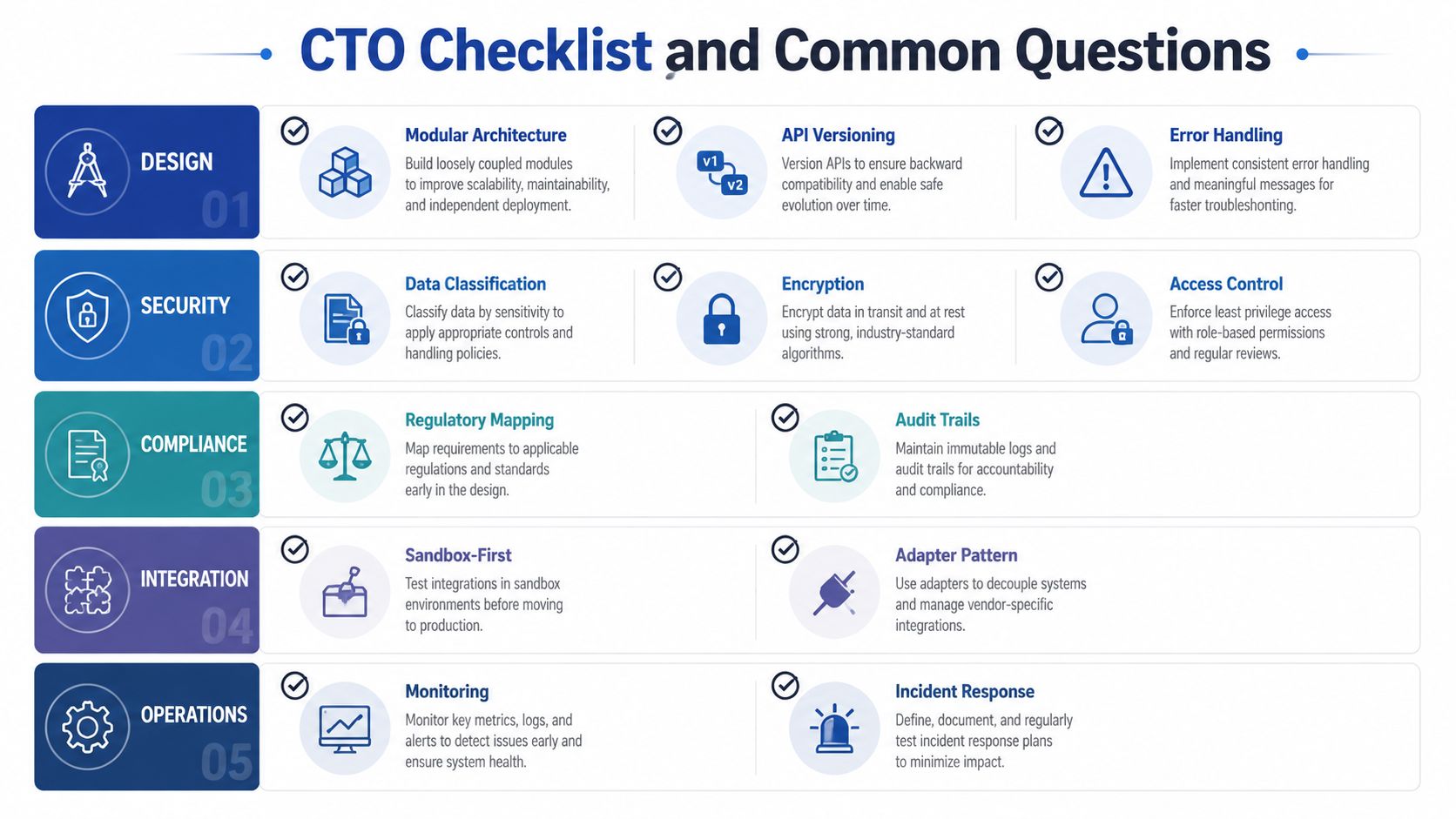 CTO Checklist and Common Questions

DESIGN
01

Modular Architecture
Build loosely coupled modules to improve scalability, maintainability, and independent deployment.

v1 v2

API Versioning
Version APIs to ensure backward compatibility and enable safe evolution over time.

Error Handling
Implement consistent error handling and meaningful messages for faster troubleshonting.

SECURITY
02

Data Classification
Classify data by sensitivity to apply appropriate controls and handling policies.

Encryption
Encrypt data in transit and at rest using strong, industry-standard algorithms.

Access Control
Enforce least privilege access with role-based permissions and regular reviews.

COMPLIANCE
03

Regulatory Mapping
Map requirements to applicable regulations and standards early in the design.

Audit Trails
Maintain immutable logs and audit trails for accountability and compliance.

INTEGRATION
04

Sandbox-First
Test integrations in sandbox environments before moving to production.

Adapter Pattern
Use adapters to decouple systems and manage vendor-specific integrations.

OPERATIONS
05

Monitoring
Monitor key metrics, logs, and alerts to detect issues early and ensure system health.

Incident Response
Define, document, and regularly test incident response plans to minimize impact.